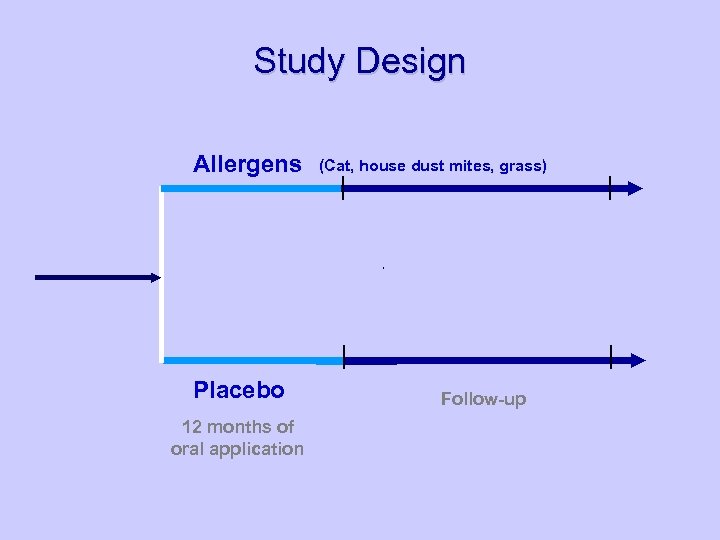 Study Design

Allergens (Cat, house dust mites, grass)

Placebo

12 months of oral application

Follow-up